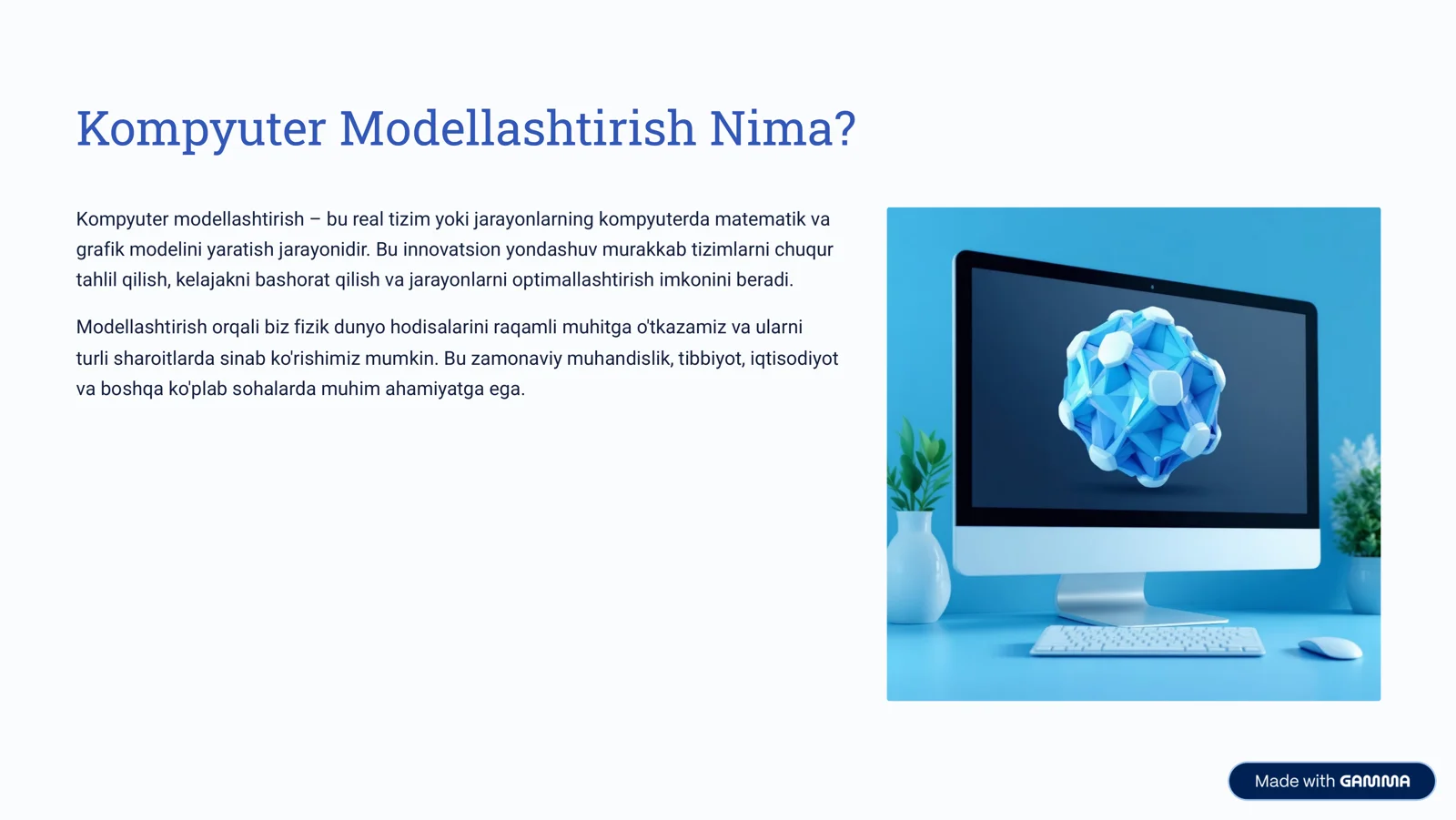 Kompyuter Modellashtirish Nima?

Kompyuter modellashtirish – bu real tizim yoki jarayonlarning kompyuterda matematik va grafik modelini yaratish jarayonidir. Bu innovatsion yondashuv murakkab tizimlarni chuqur tahlil qilish, kelajakni bashorat qilish va jarayonlarni optimallashtirish imkonini beradi.

Modellashtirish orqali biz fizik dunyo hodisalarini raqamli muhitga o'tkazamiz va ularni turli sharoitlarda sinab ko'rishimiz mumkin. Bu zamonaviy muhandislik, tibbiyot, iqtisodiyot va boshqa ko'plab sohalarda muhim ahamiyatga ega.

Made with GAMMA